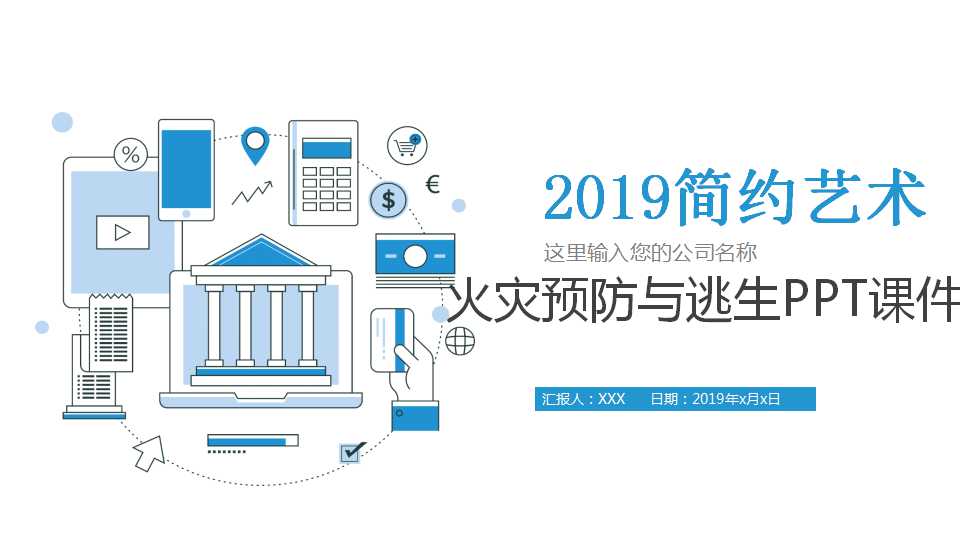 %

$

€

2019简约艺术

这里输入您的公司名称

火灾预防与逃生PPT课件

汇报人：XXX　　日期：2019年x月x日